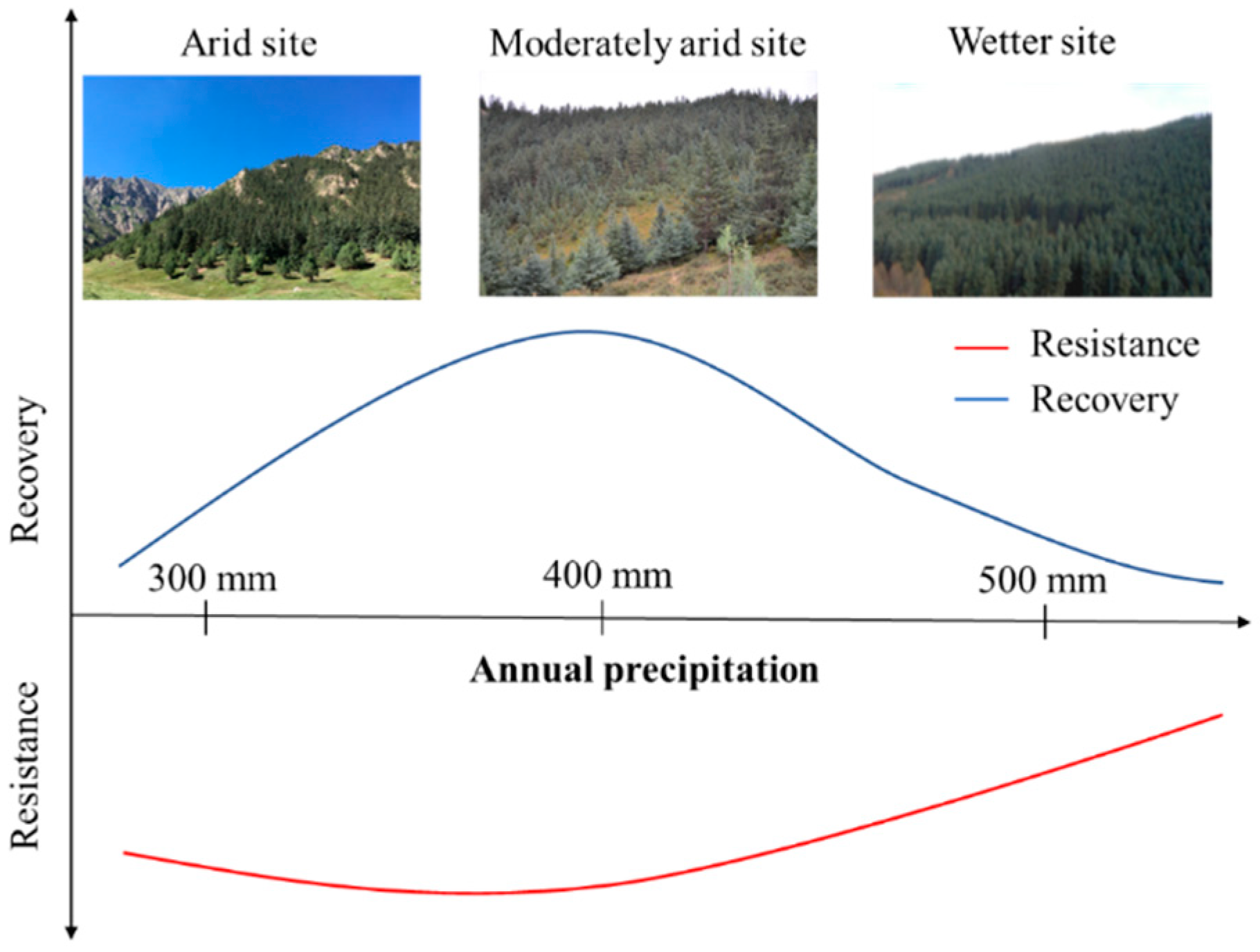 Arid site

Moderately arid site

Wetter site

Resistance

Recovery

Recovery

300 mm

400 mm

500 mm

Annual precipitation

Resistance